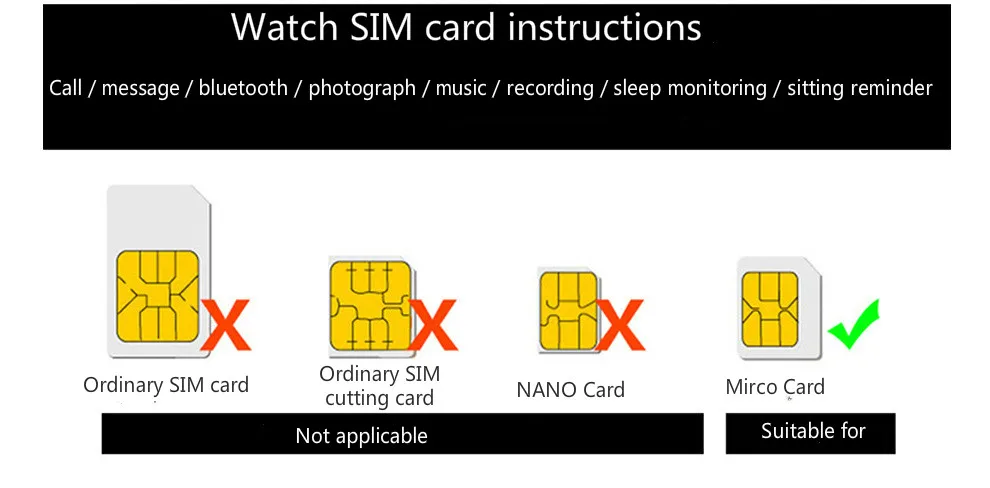 Watch SIM card instructions

Call / message / bluetooth / photograph / music / recording / sleep monitoring / sitting reminder

Ordinary SIM card

Ordinary SIM cutting card

NANO Card

Mirco Card

Not applicable

Suitable for